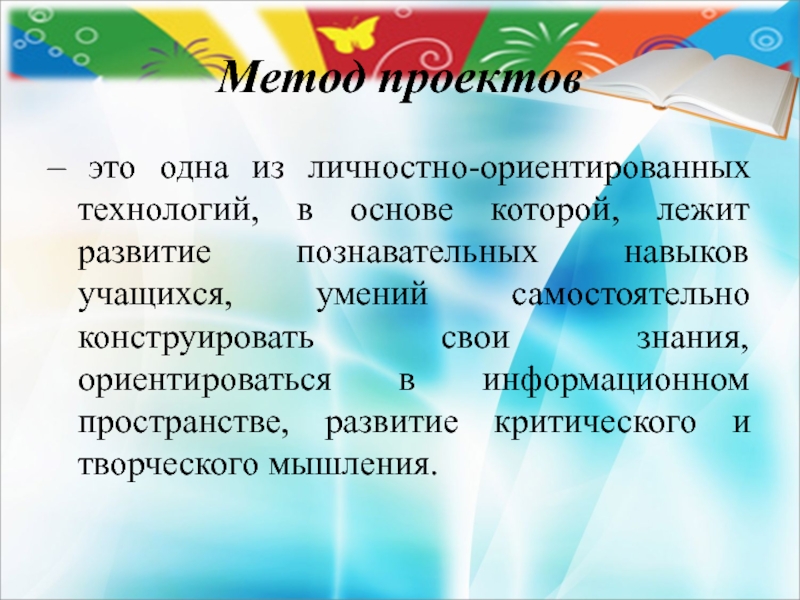 Метод проектов

– это одна из личностно-ориентированных технологий, в основе которой, лежит развитие познавательных навыков учащихся, умений самостоятельно конструировать свои знания, ориентироваться в информационном пространстве, развитие критического и творческого мышления.